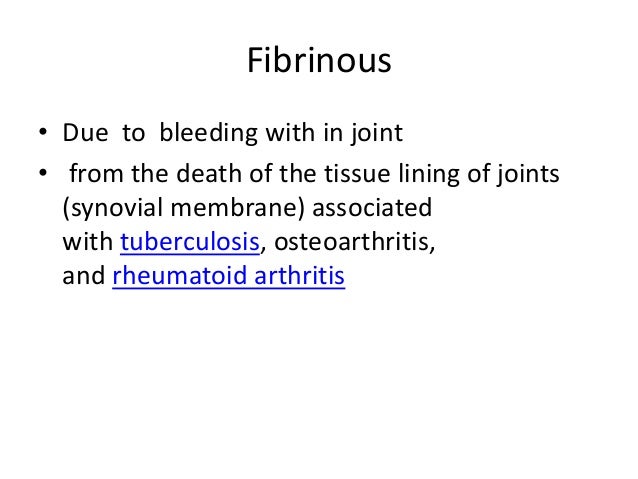 Fibrinous

• Due to bleeding with in joint
• from the death of the tissue lining of joints (synovial membrane) associated with tuberculosis, osteoarthritis, and rheumatoid arthritis